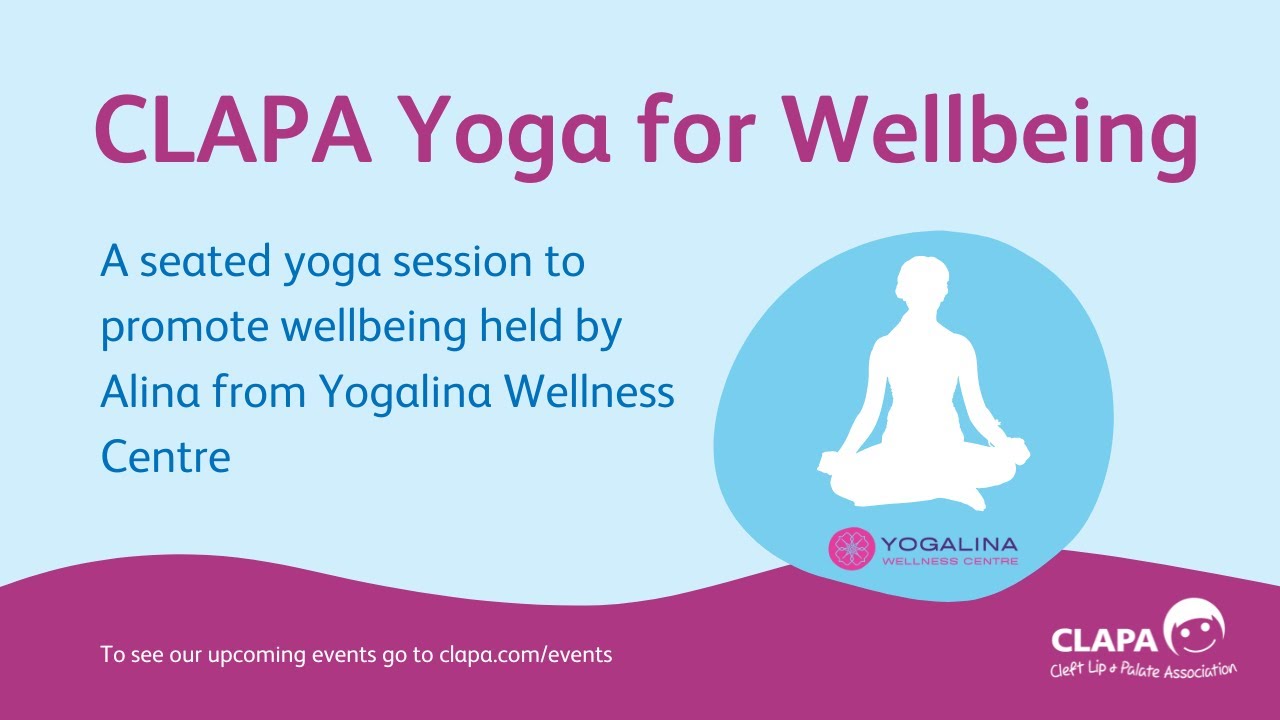 CLAPA Yoga for Wellbeing

A seated yoga session to promote wellbeing held by Alina from Yogalina Wellness Centre

YOGALINA
WELLNESS CENTRE

To see our upcoming events go to clapa.com/events

CLAPA
Cleft Lip & Palate Association